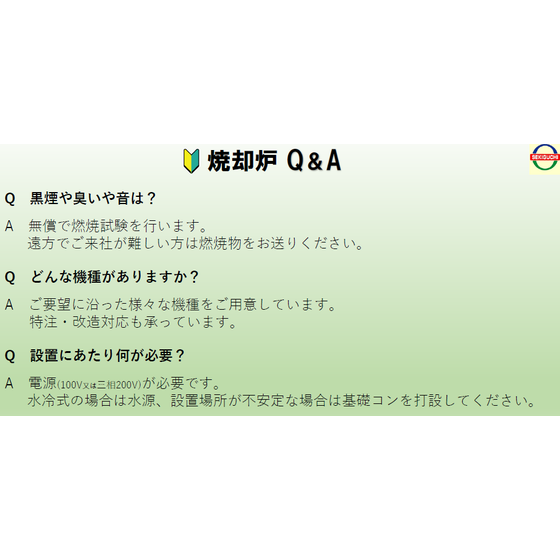 焼却炉 Q&A

SEKIGUCHI

Q 黒煙や臭いや音は？

A 無償で燃焼試験を行います。
遠方でご来社が難しい方は燃焼物をお送りください。

Q どんな機種がありますか？

A ご要望に沿った様々な機種をご用意しています。
特注・改造対応も承っています。

Q 設置にあたり何が必要？

A 電源(100V又は三相200V)が必要です。
水冷式の場合は水源、設置場所が不安定な場合は基礎コンを打設してください。